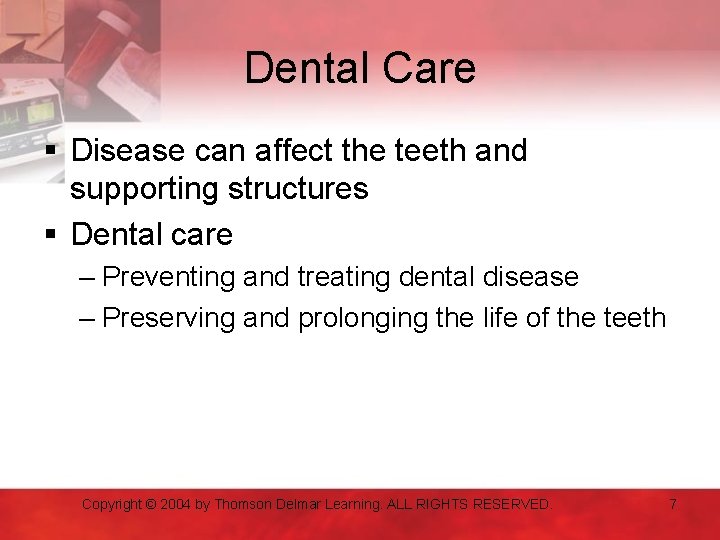 Dental Care

▪ Disease can affect the teeth and supporting structures

▪ Dental care

– Preventing and treating dental disease

– Preserving and prolonging the life of the teeth

Copyright © 2004 by Thomson Delmar Learning. ALL RIGHTS RESERVED.

7